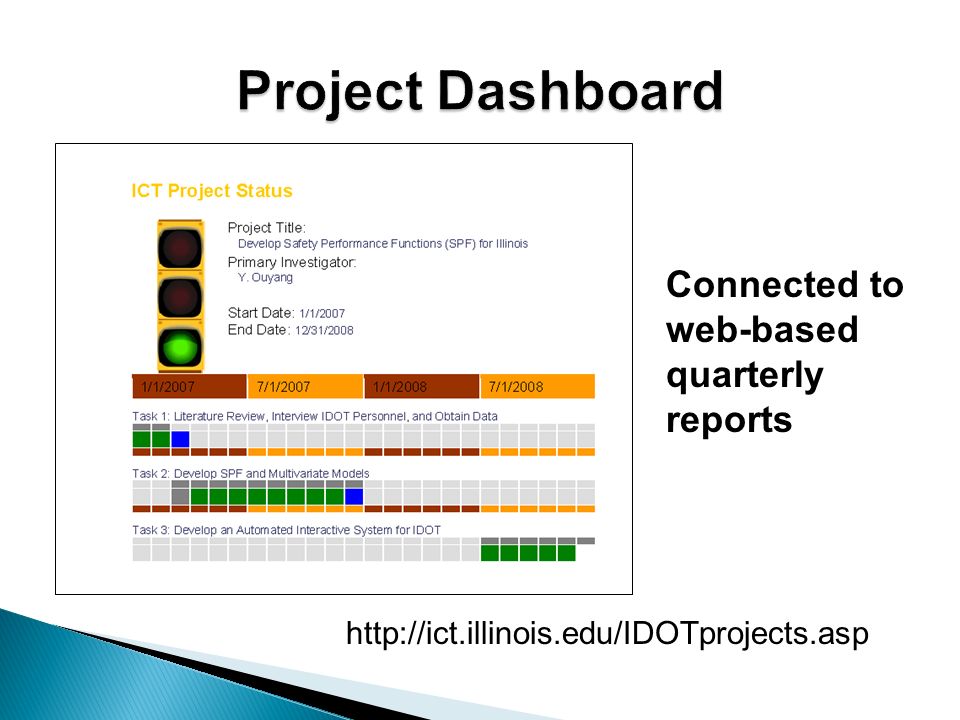 Project Dashboard

ICT Project Status

Project Title:
Develop Safety Performance Functions (SPF) for Illinois

Primary Investigator:
Y. Ouyang

Start Date: 1/1/2007
End Date: 12/31/2008

1/1/2007 7/1/2007 1/1/2008 7/1/2008

Task 1: Literature Review, Interview IDOT Personnel, and Obtain Data

Task 2: Develop SPF and Multivariate Models

Task 3: Develop an Automated Interactive System for IDOT

Connected to web-based quarterly reports

http://ict.illinois.edu/IDOTprojects.asp